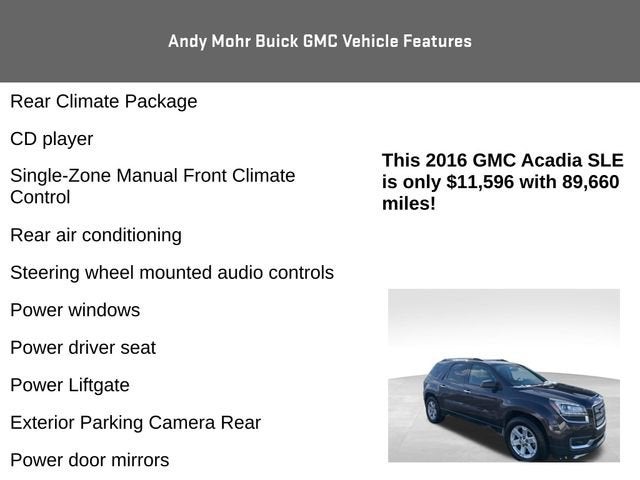 Andy Mohr Buick GMC Vehicle Features

Rear Climate Package

CD player

Single-Zone Manual Front Climate Control

Rear air conditioning

Steering wheel mounted audio controls

Power windows

Power driver seat

Power Liftgate

Exterior Parking Camera Rear

Power door mirrors

This 2016 GMC Acadia SLE is only $11,596 with 89,660 miles!